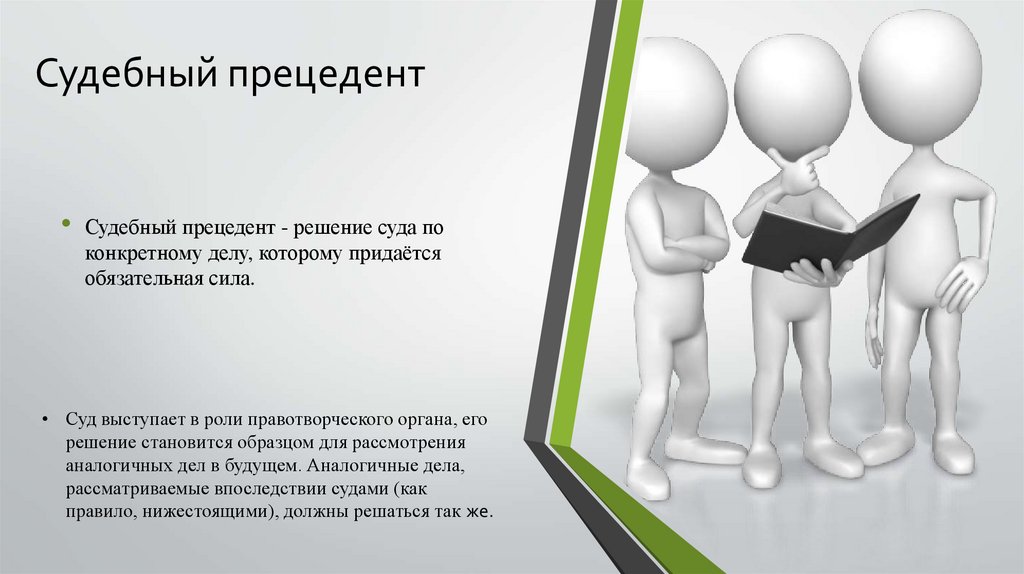 Судебный прецедент

• Судебный прецедент - решение суда по конкретному делу, которому придаётся обязательная сила.

• Суд выступает в роли правотворческого органа, его решение становится образцом для рассмотрения аналогичных дел в будущем. Аналогичные дела, рассматриваемые впоследствии судами (как правило, нижестоящими), должны решаться так же.